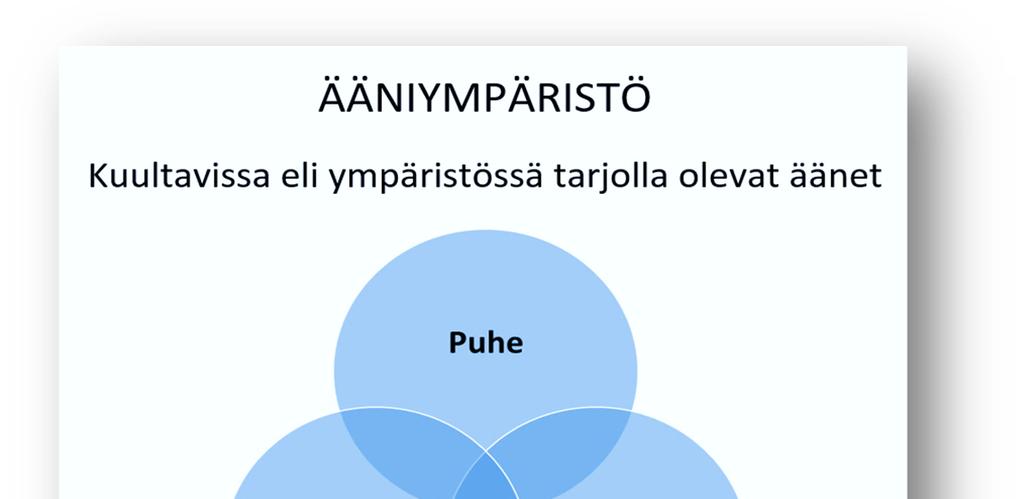 ÄÄNIYMPÄRISTÖ

Kuultavissa eli ympäristössä tarjolla olevat äänet

Puhe